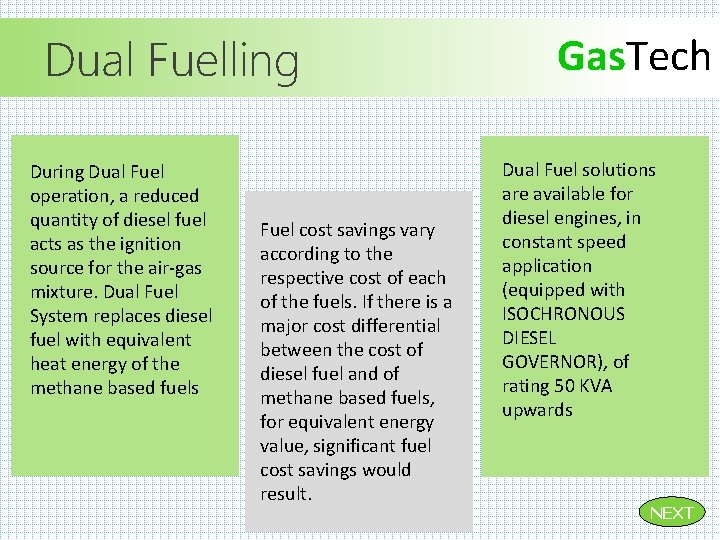 Dual Fuelling

GasTech

During Dual Fuel operation, a reduced quantity of diesel fuel acts as the ignition source for the air-gas mixture. Dual Fuel System replaces diesel fuel with equivalent heat energy of the methane based fuels

Fuel cost savings vary according to the respective cost of each of the fuels. If there is a major cost differential between the cost of diesel fuel and of methane based fuels, for equivalent energy value, significant fuel cost savings would result.

Dual Fuel solutions are available for diesel engines, in constant speed application (equipped with ISOCHRONOUS DIESEL GOVERNOR), of rating 50 KVA upwards

NEXT